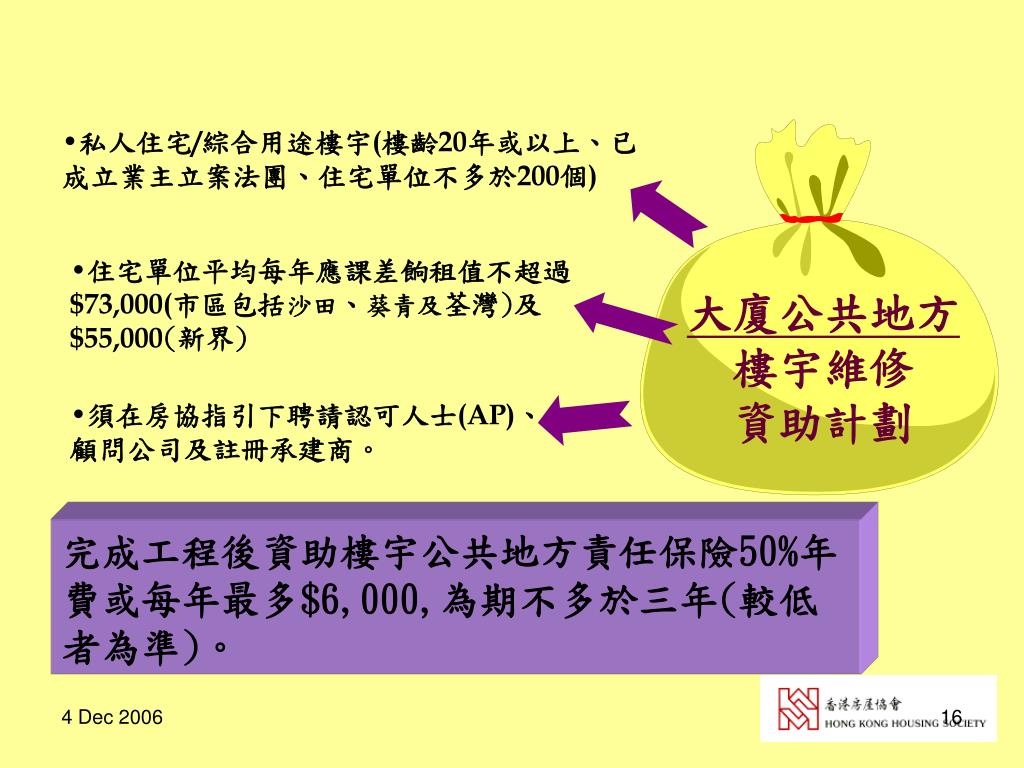 •私人住宅/綜合用途樓宇(樓齡20年或以上、已成立業主立案法團、住宅單位不多於200個)

•住宅單位平均每年應課差餉租值不超過$73,000(市區包括沙田、葵青及荃灣)及$55,000(新界)

•須在房協指引下聘請認可人士(AP)、顧問公司及註冊承建商。

大廈公共地方
樓宇維修
資助計劃

完成工程後資助樓宇公共地方責任保險50%年費或每年最多$6,000,為期不多於三年(較低者為準)。

4 Dec 2006

香港房屋協會
HONG KONG HOUSING SOCIETY

16